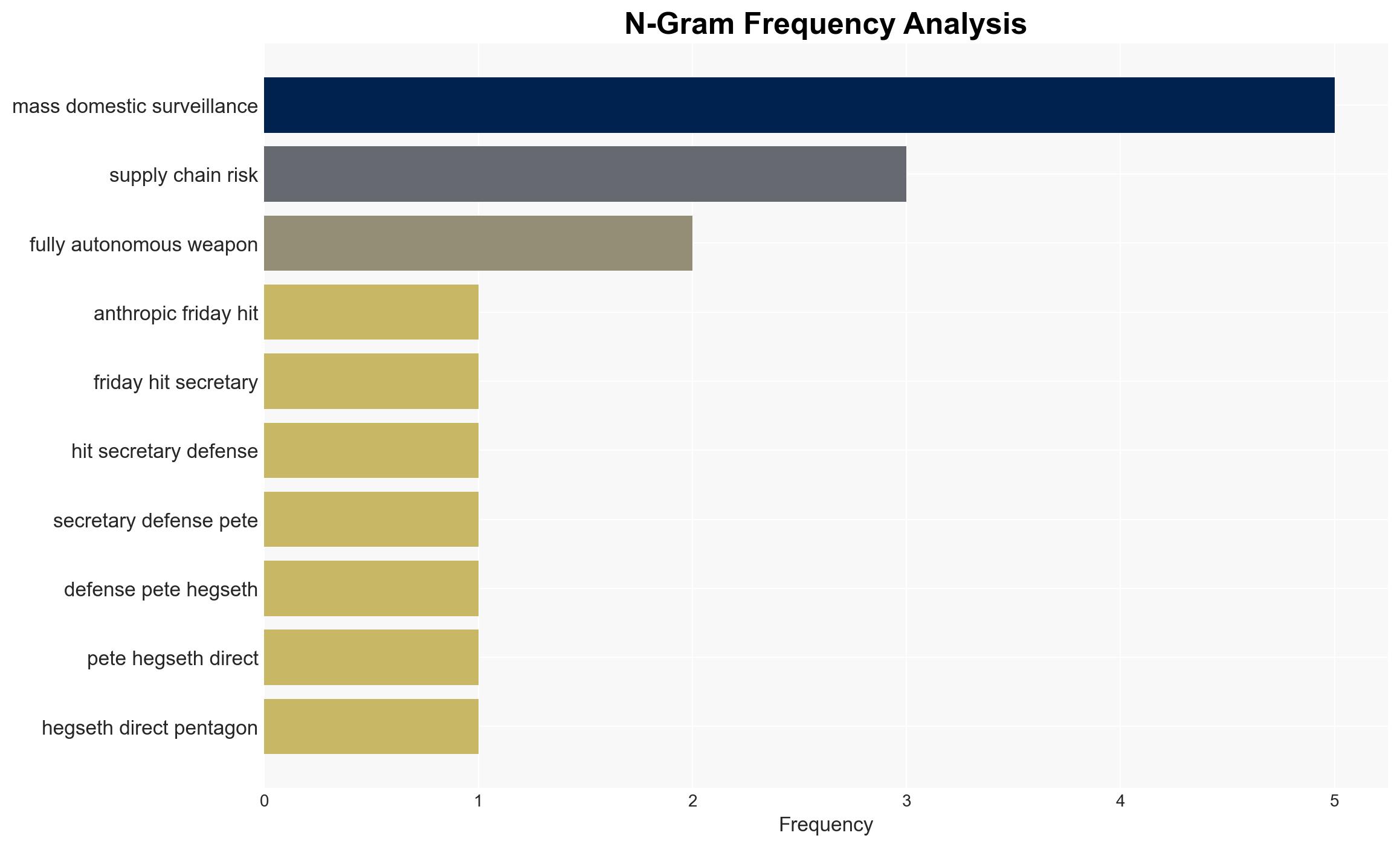 N-Gram Frequency Analysis

mass domestic surveillance
supply chain risk
fully autonomous weapon
anthropic friday hit
friday hit secretary
hit secretary defense
secretary defense pete
defense pete hegseth
pete hegseth direct
hegseth direct pentagon

0
1
2
3
4
5
Frequency